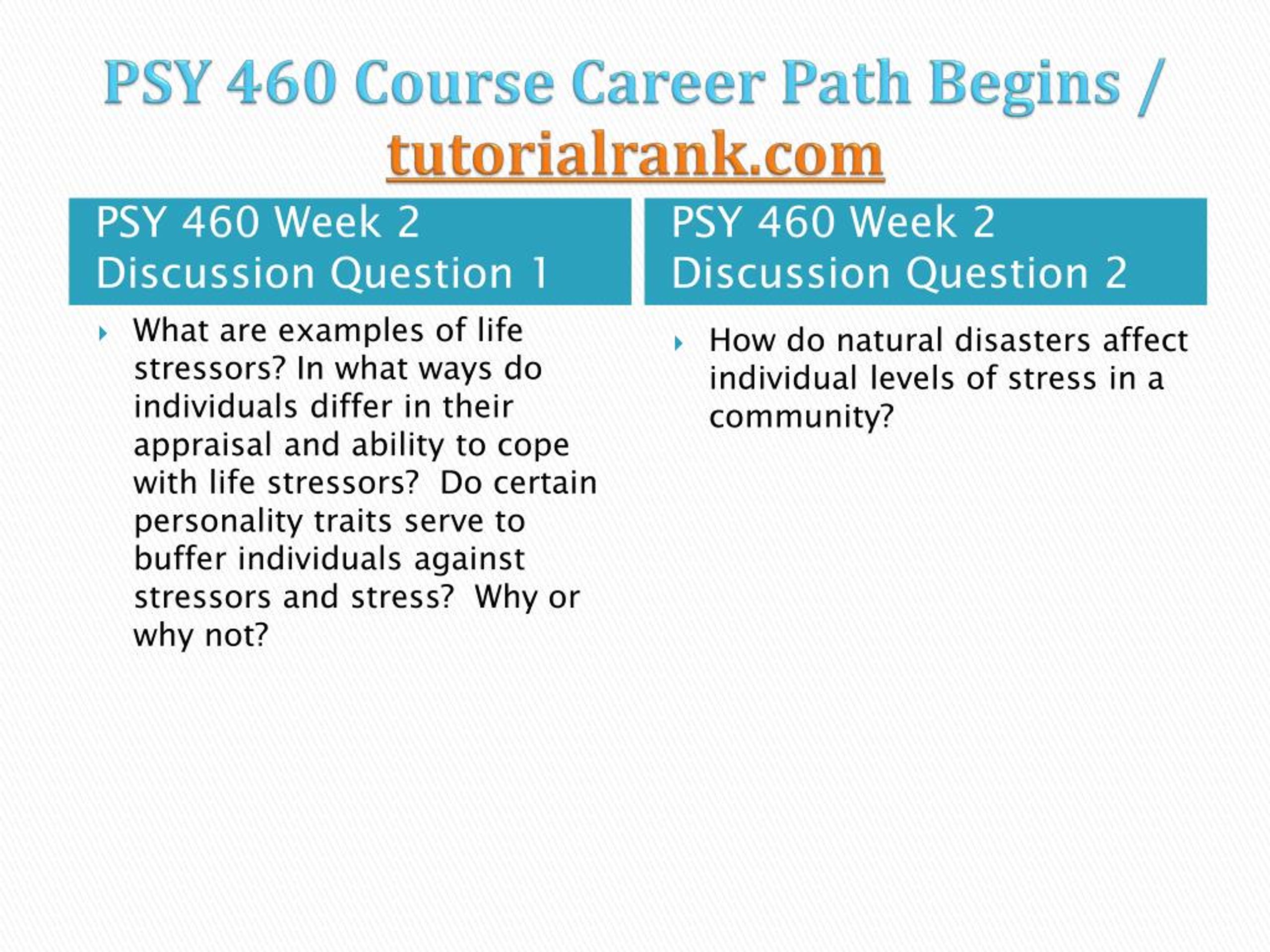 PSY 460 Course Career Path Begins / tutorialrank.com

PSY 460 Week 2 Discussion Question 1

What are examples of life stressors? In what ways do individuals differ in their appraisal and ability to cope with life stressors?  Do certain personality traits serve to buffer individuals against stressors and stress?  Why or why not?

PSY 460 Week 2 Discussion Question 2

How do natural disasters affect individual levels of stress in a community?